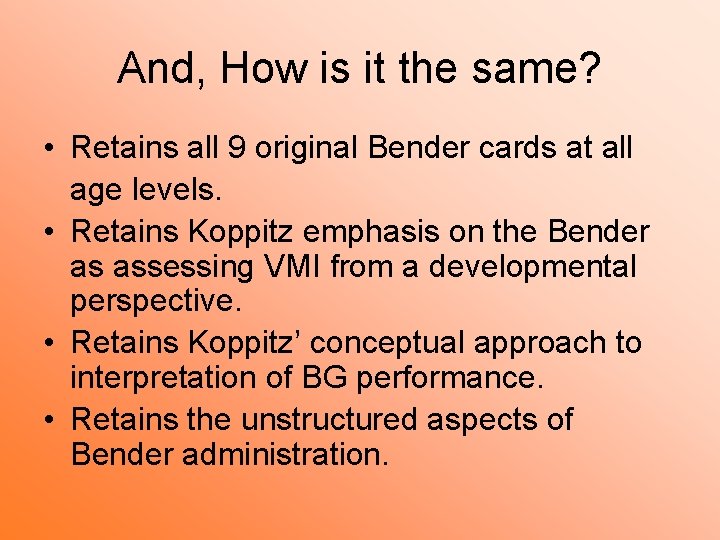 And, How is it the same?

• Retains all 9 original Bender cards at all age levels.
• Retains Koppitz emphasis on the Bender as assessing VMI from a developmental perspective.
• Retains Koppitz’ conceptual approach to interpretation of BG performance.
• Retains the unstructured aspects of Bender administration.